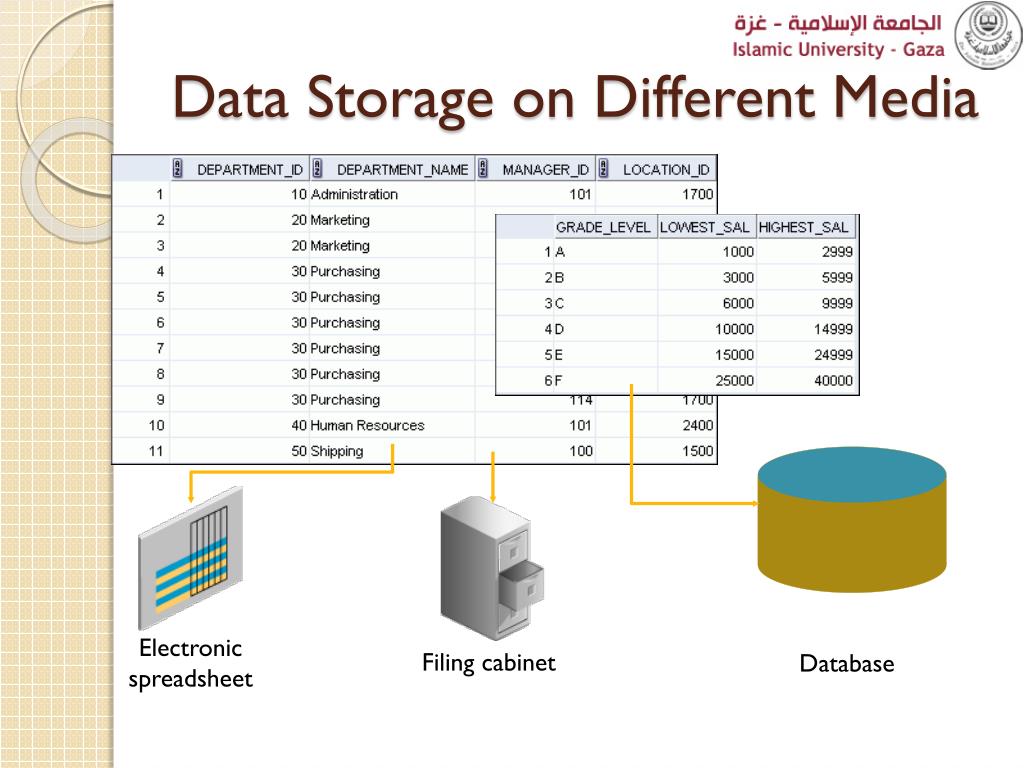 الجامعة الإسلامية - غزة
Islamic University - Gaza

Data Storage on Different Media

| | DEPARTMENT_ID | DEPARTMENT_NAME | MANAGER_ID | LOCATION_ID |
|---|---|---|---|---|
| 1 | 10 | Administration | 101 | 1700 |
| 2 | 20 | Marketing | | |
| 3 | 20 | Marketing | | |
| 4 | 30 | Purchasing | | |
| 5 | 30 | Purchasing | | |
| 6 | 30 | Purchasing | | |
| 7 | 30 | Purchasing | | |
| 8 | 30 | Purchasing | | |
| 9 | 30 | Purchasing | 114 | 1700 |
| 10 | 40 | Human Resources | 101 | 2400 |
| 11 | 50 | Shipping | 100 | 1500 |

| | GRADE_LEVEL | LOWEST_SAL | HIGHEST_SAL |
|---|---|---|---|
| 1 | A | 1000 | 2999 |
| 2 | B | 3000 | 5999 |
| 3 | C | 6000 | 9999 |
| 4 | D | 10000 | 14999 |
| 5 | E | 15000 | 24999 |
| 6 | F | 25000 | 40000 |

Electronic spreadsheet

Filing cabinet

Database